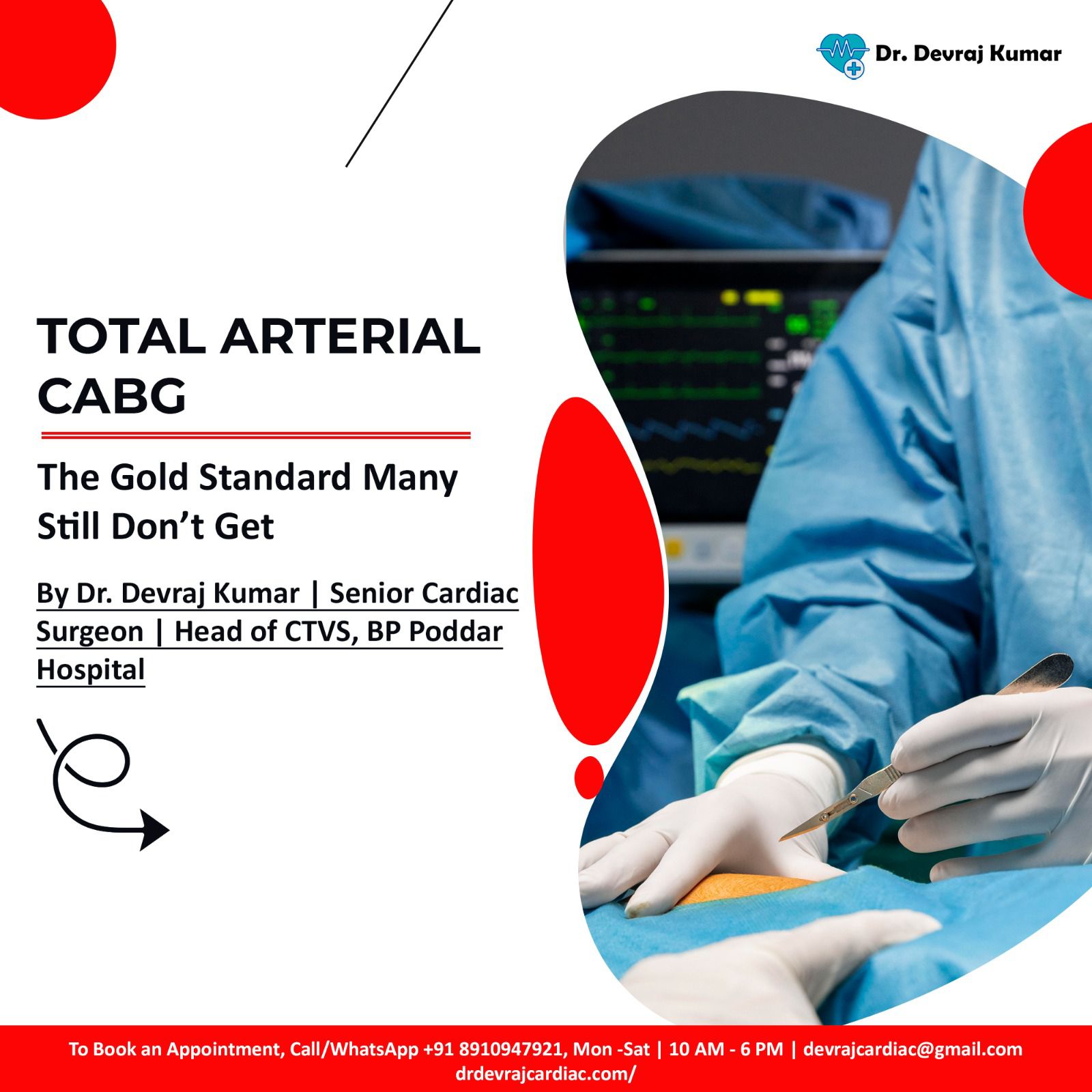 Dr. Devraj Kumar

TOTAL ARTERIAL CABG

The Gold Standard Many Still Don't Get

By Dr. Devraj Kumar | Senior Cardiac Surgeon | Head of CTVS, BP Poddar Hospital

To Book an Appointment, Call/WhatsApp +91 8910947921, Mon -Sat | 10 AM - 6 PM | devrajcardiac@gmail.com drdevrajcardiac.com/